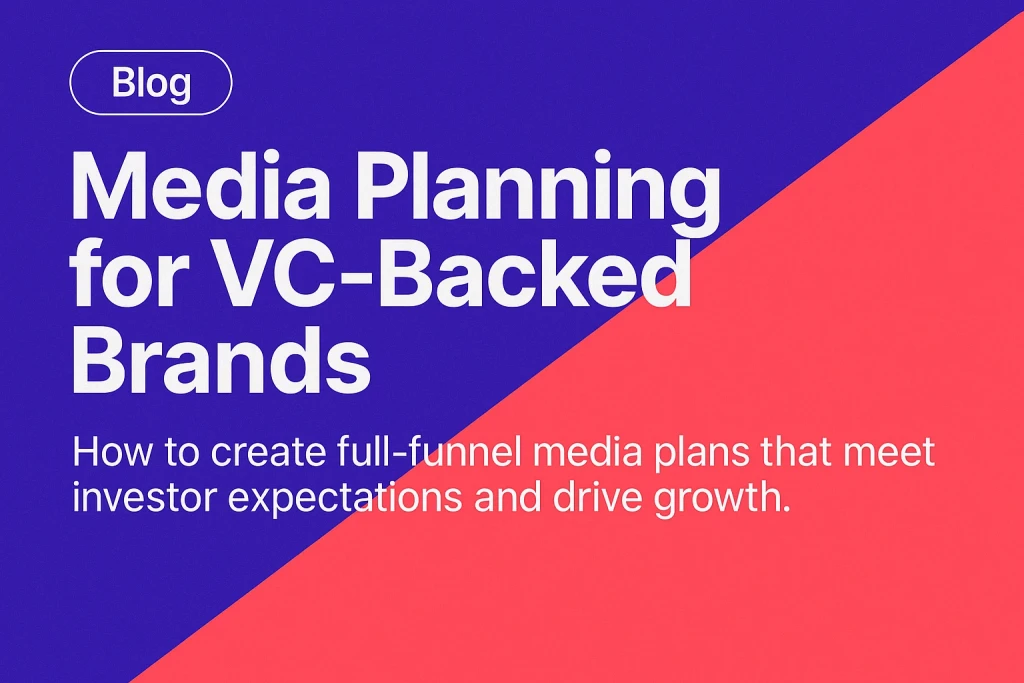 Blog

Media Planning for VC-Backed Brands

How to create full-funnel media plans that meet investor expectations and drive growth.